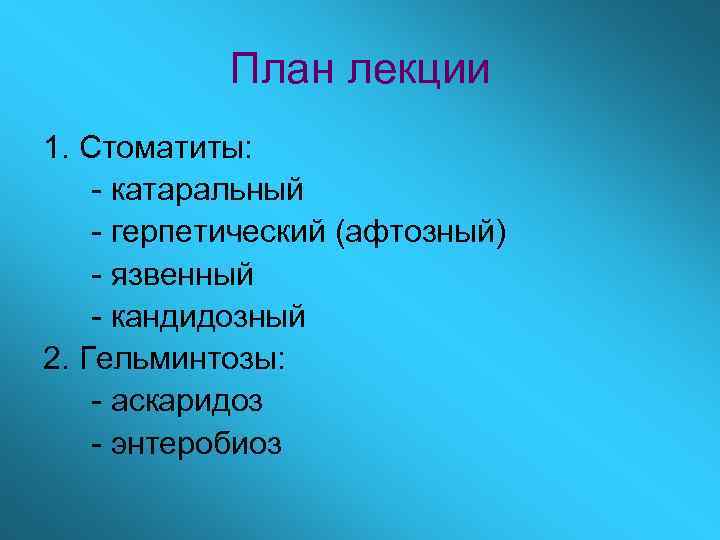 План лекции

1. Стоматиты:
- катаральный
- герпетический (афтозный)
- язвенный
- кандидозный
2. Гельминтозы:
- аскаридоз
- энтеробиоз